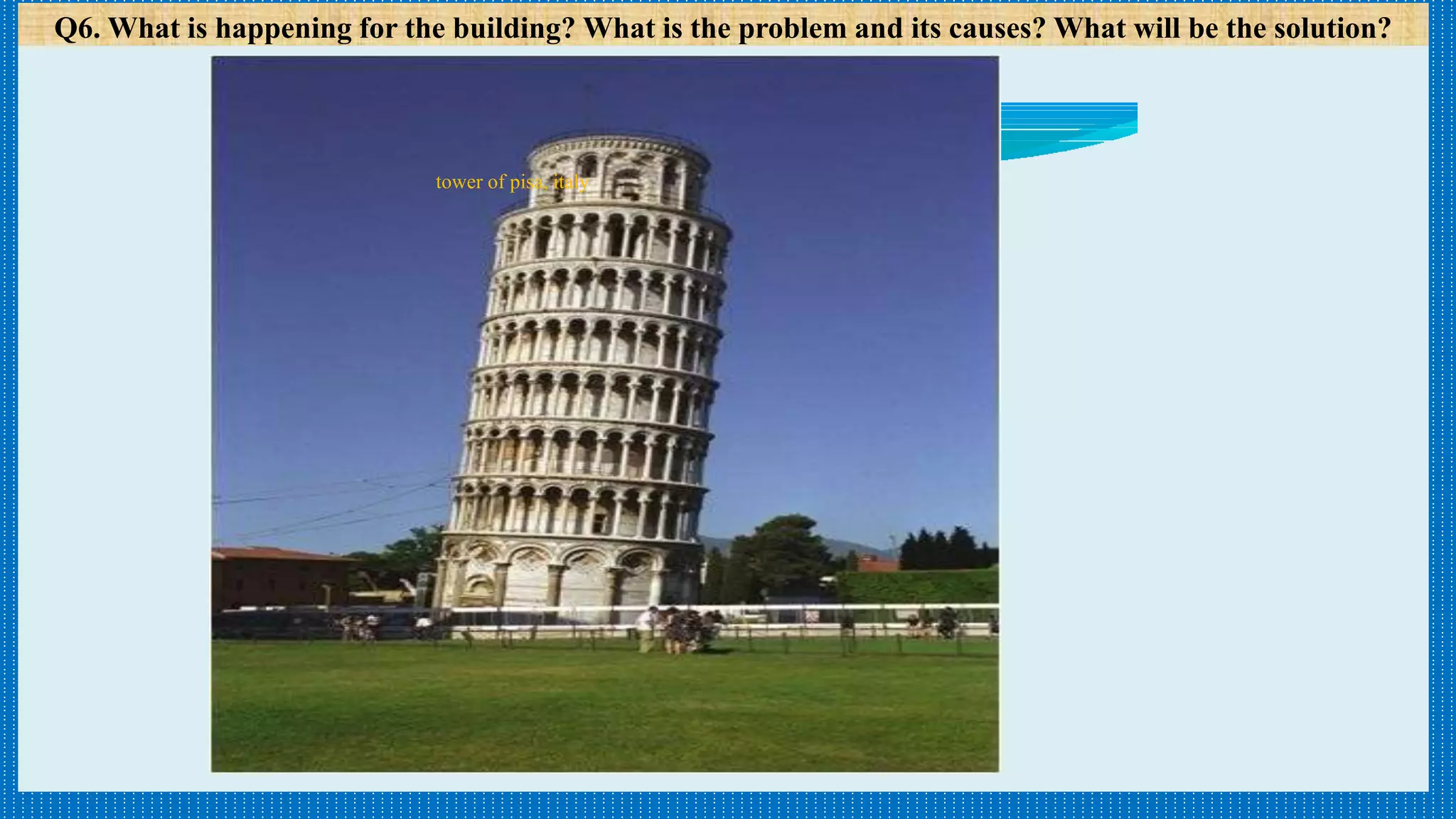 Q6. What is happening for the building? What is the problem and its causes? What will be the solution?

tower of pisa, italy